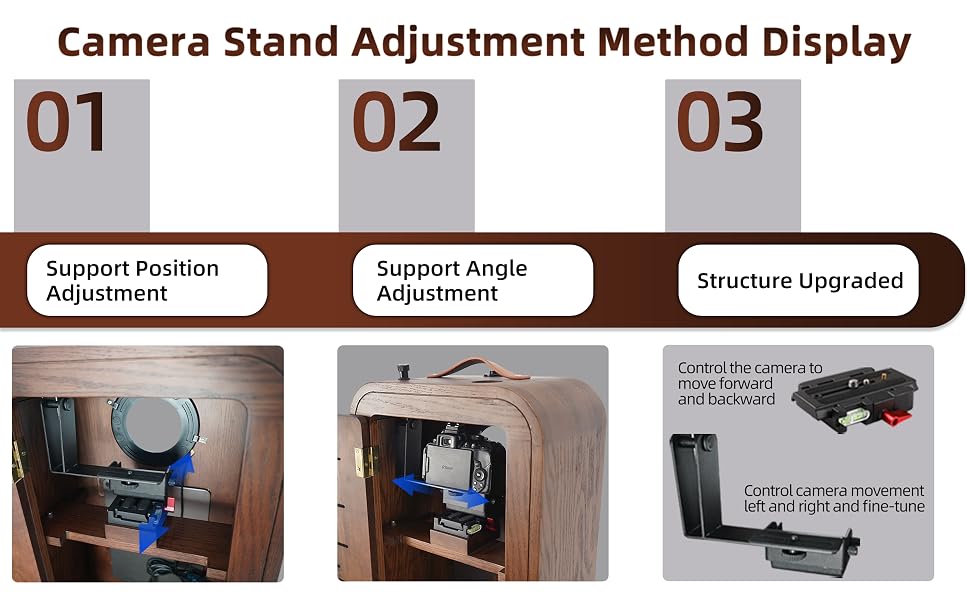 Camera Stand Adjustment Method Display

01

02

03

Support Position Adjustment

Support Angle Adjustment

Structure Upgraded

Control the camera to move forward and backward

Control camera movement left and right and fine-tune